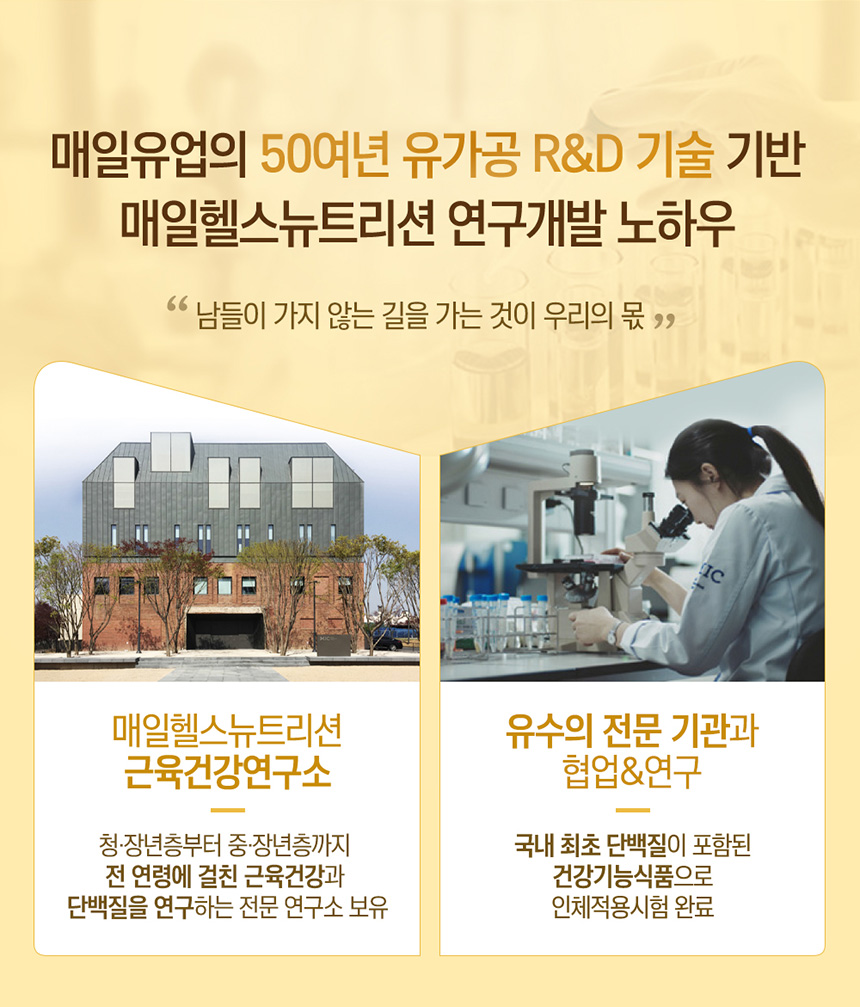 매일유업의 50여년 유가공 R&D 기술 기반
매일헬스뉴트리션 연구개발 노하우

“ 남들이 가지 않는 길을 가는 것이 우리의 몫 ”

매일헬스뉴트리션
근육건강연구소

청·장년층부터 중·장년층까지
전 연령에 걸친 근육건강과
단백질을 연구하는 전문 연구소 보유

유수의 전문 기관과
협업&연구

국내 최초 단백질이 포함된
건강기능식품으로
인체적용시험 완료